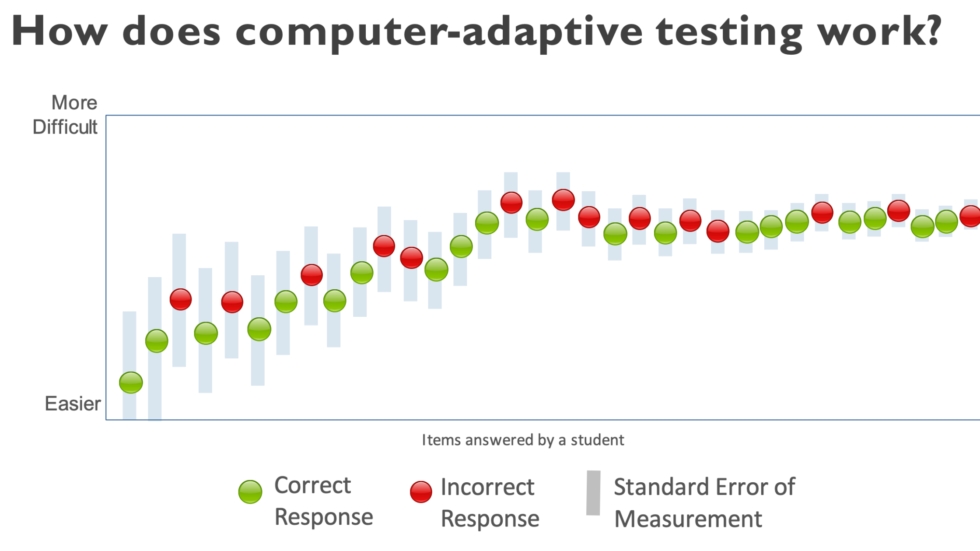 How does computer-adaptive testing work?

More Difficult

Easier

Items answered by a student

Correct Response

Incorrect Response

Standard Error of Measurement